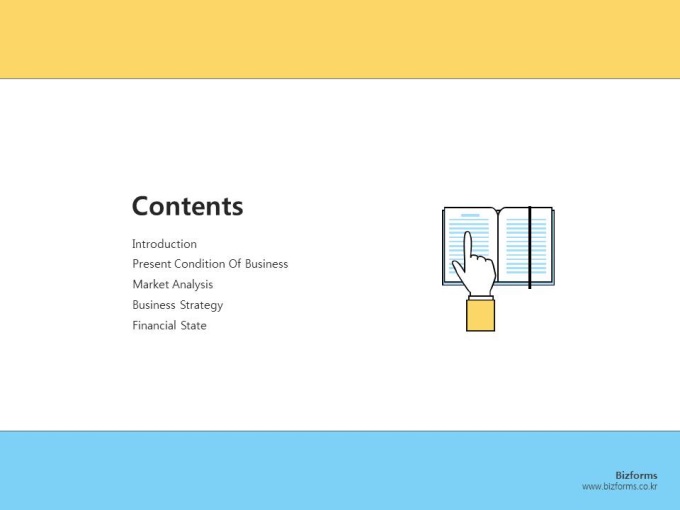 Contents

Introduction
Present Condition Of Business
Market Analysis
Business Strategy
Financial State

Bizforms
www.bizforms.co.kr